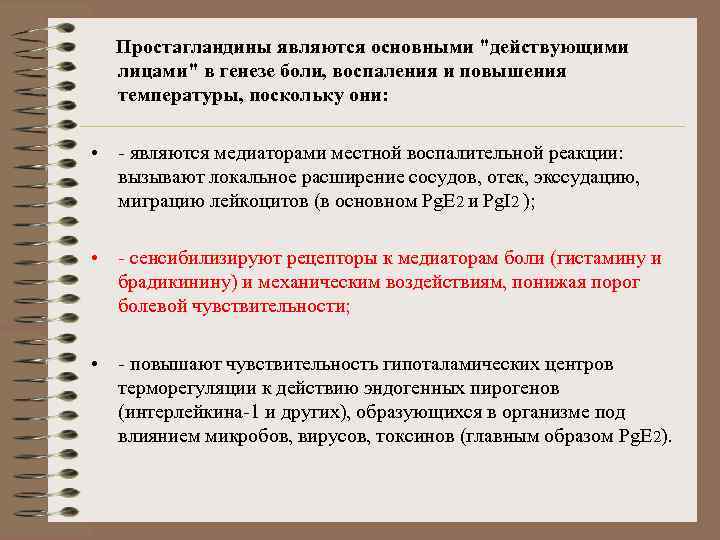 Простагландины являются основными "действующими лицами" в генезе боли, воспаления и повышения температуры, поскольку они:

• - являются медиаторами местной воспалительной реакции: вызывают локальное расширение сосудов, отек, экссудацию, миграцию лейкоцитов (в основном $PgE_2$ и $PgI_2$ );

• - сенсибилизируют рецепторы к медиаторам боли (гистамину и брадикинину) и механическим воздействиям, понижая порог болевой чувствительности;

• - повышают чувствительность гипоталамических центров терморегуляции к действию эндогенных пирогенов (интерлейкина-1 и других), образующихся в организме под влиянием микробов, вирусов, токсинов (главным образом $PgE_2$).